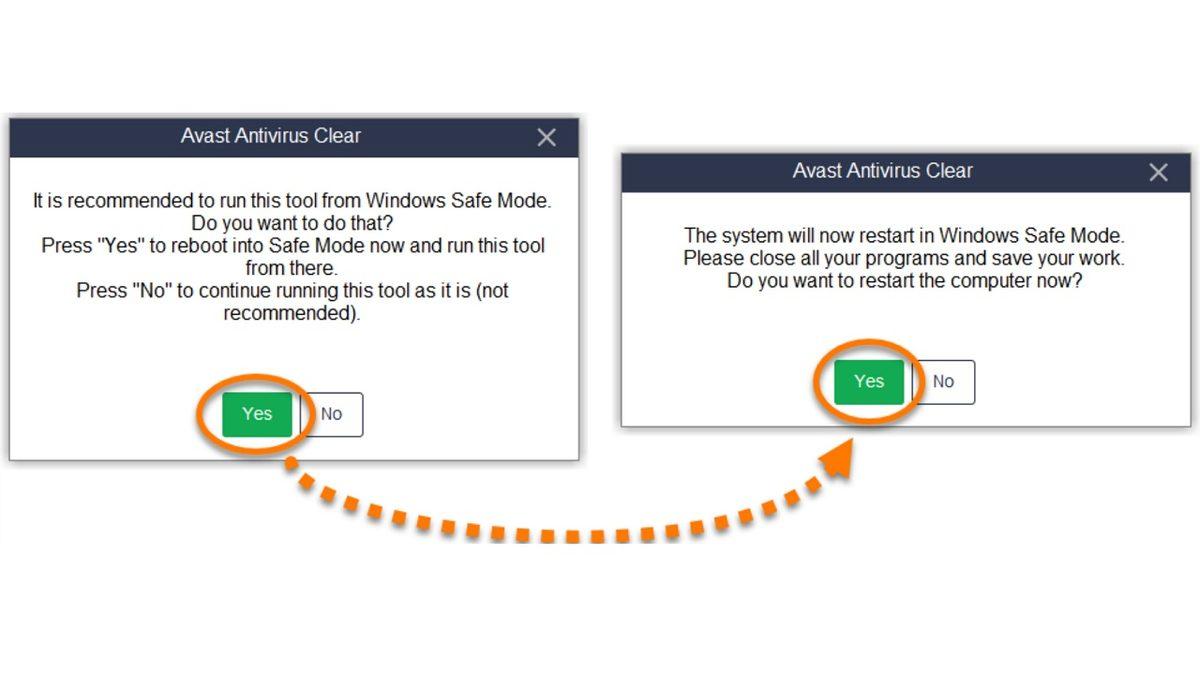 Avast Antivirus Clear

It is recommended to run this tool from Windows Safe Mode. Do you want to do that?
Press "Yes" to reboot into Safe Mode now and run this tool from there.
Press "No" to continue running this tool as it is (not recommended).

Yes

No

Avast Antivirus Clear

The system will now restart in Windows Safe Mode.
Please close all your programs and save your work.
Do you want to restart the computer now?

Yes

No